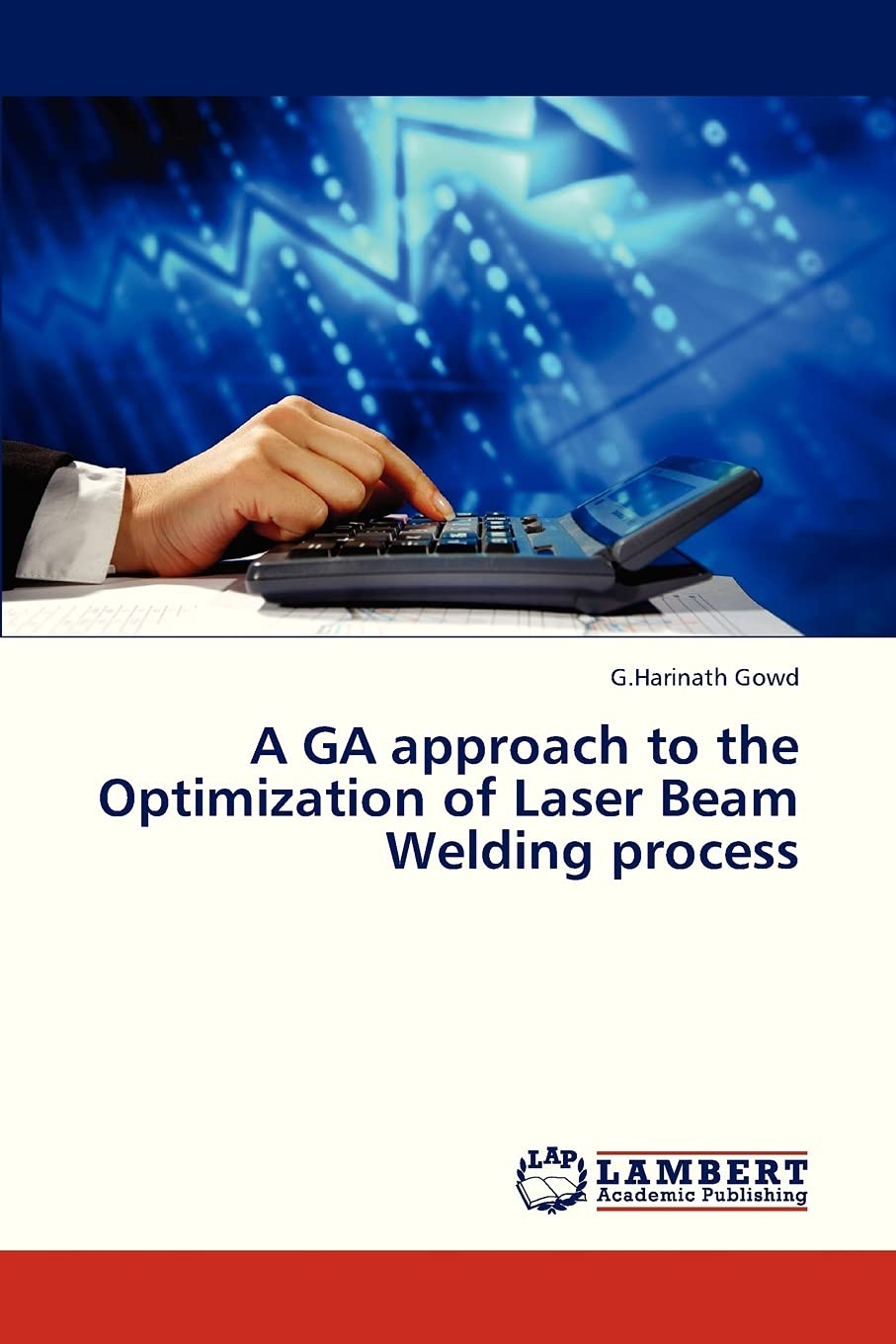 G.Harinath Gowd

A GA approach to the Optimization of Laser Beam Welding process

LAP
LAMBERT
Academic Publishing